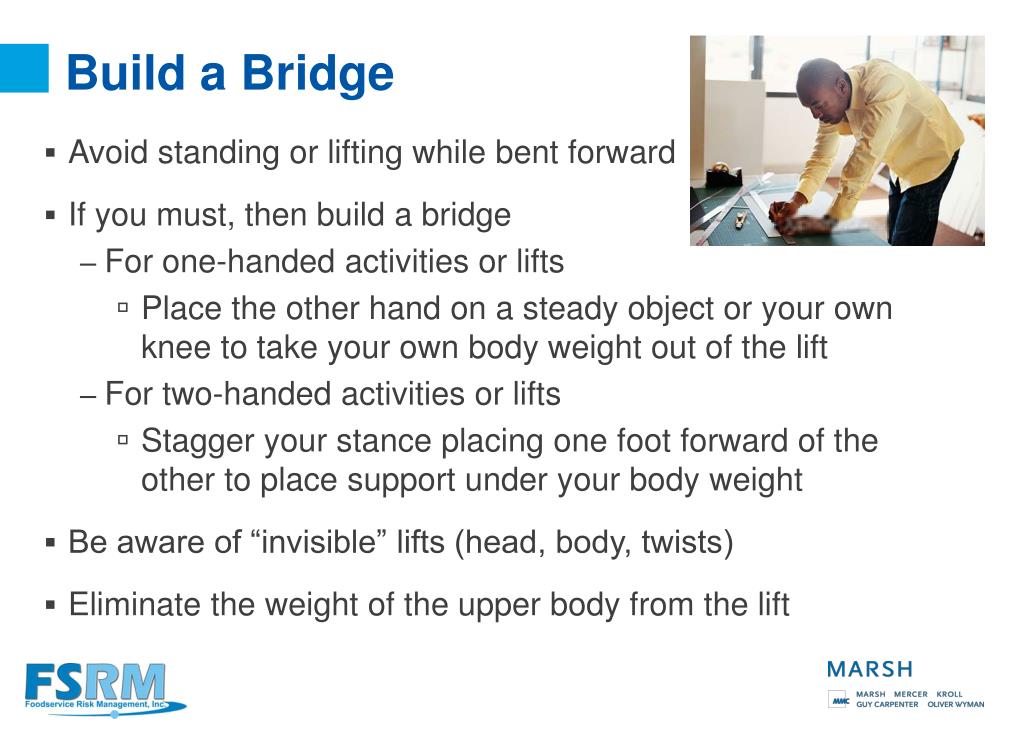 Build a Bridge

▪ Avoid standing or lifting while bent forward

▪ If you must, then build a bridge
– For one-handed activities or lifts
▫ Place the other hand on a steady object or your own knee to take your own body weight out of the lift
– For two-handed activities or lifts
▫ Stagger your stance placing one foot forward of the other to place support under your body weight

▪ Be aware of “invisible” lifts (head, body, twists)

▪ Eliminate the weight of the upper body from the lift

FSRM
Foodservice Risk Management, Inc.

MARSH
MMC MARSH MERCER KROLL GUY CARPENTER OLIVER WYMAN